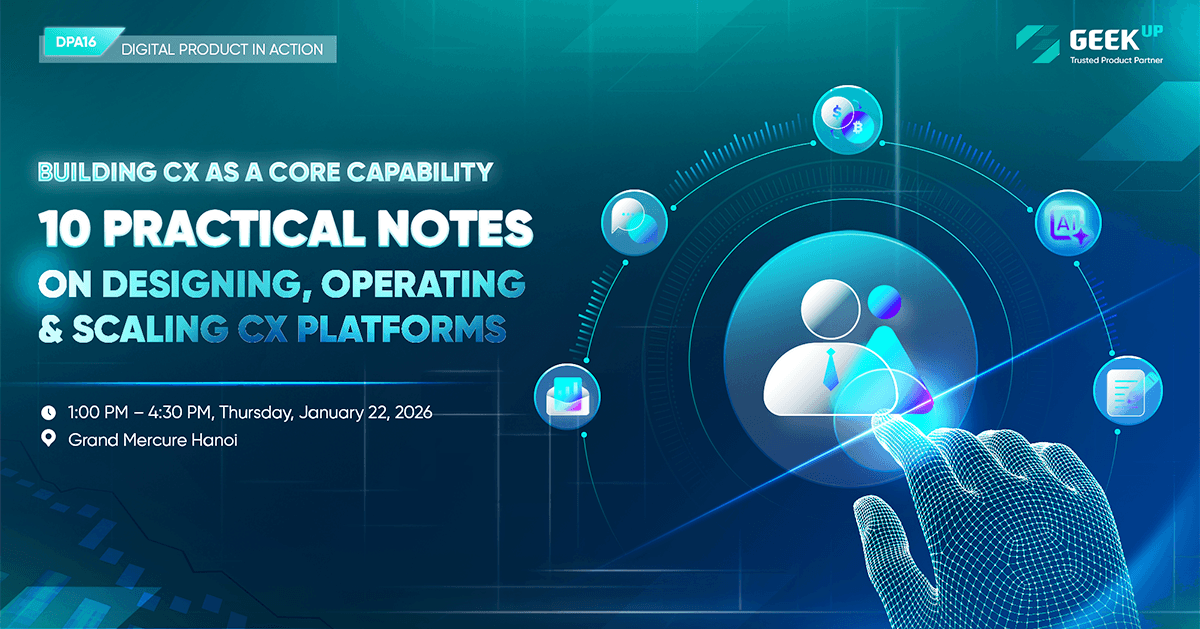 DPA16 DIGITAL PRODUCT IN ACTION

GEEK UP
Trusted Product Partner

BUILDING CX AS A CORE CAPABILITY

10 PRACTICAL NOTES ON DESIGNING, OPERATING & SCALING CX PLATFORMS

1:00 PM – 4:30 PM, Thursday, January 22, 2026

Grand Mercure Hanoi

AI